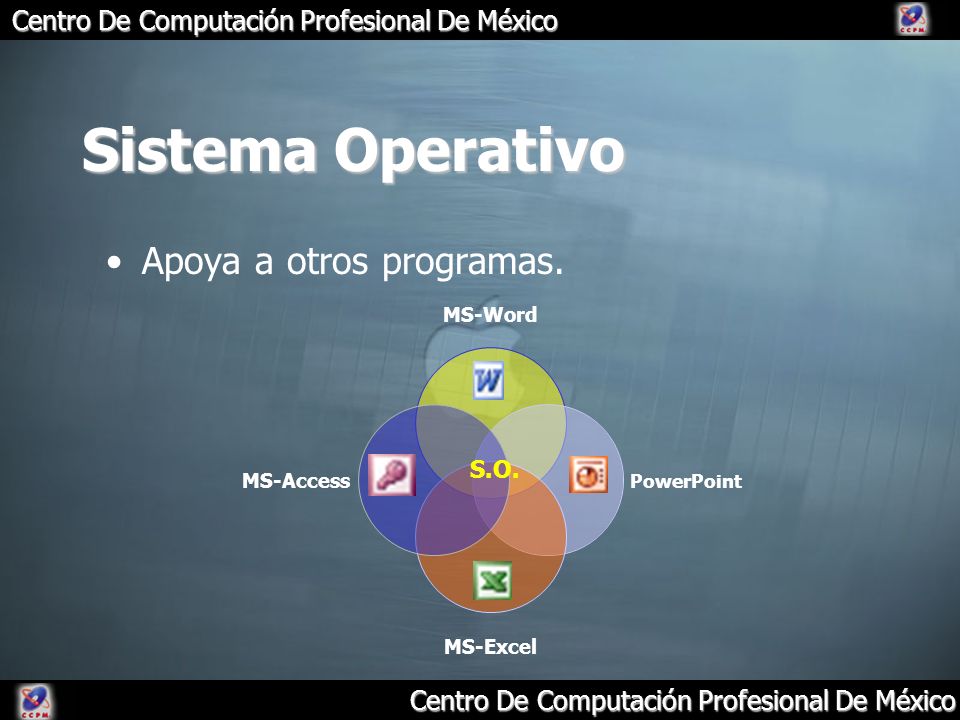 Centro De Computación Profesional De México

CCPM

Sistema Operativo

• Apoya a otros programas.

MS-Word

MS-Access

S.O.

PowerPoint

MS-Excel

CCPM

Centro De Computación Profesional De México